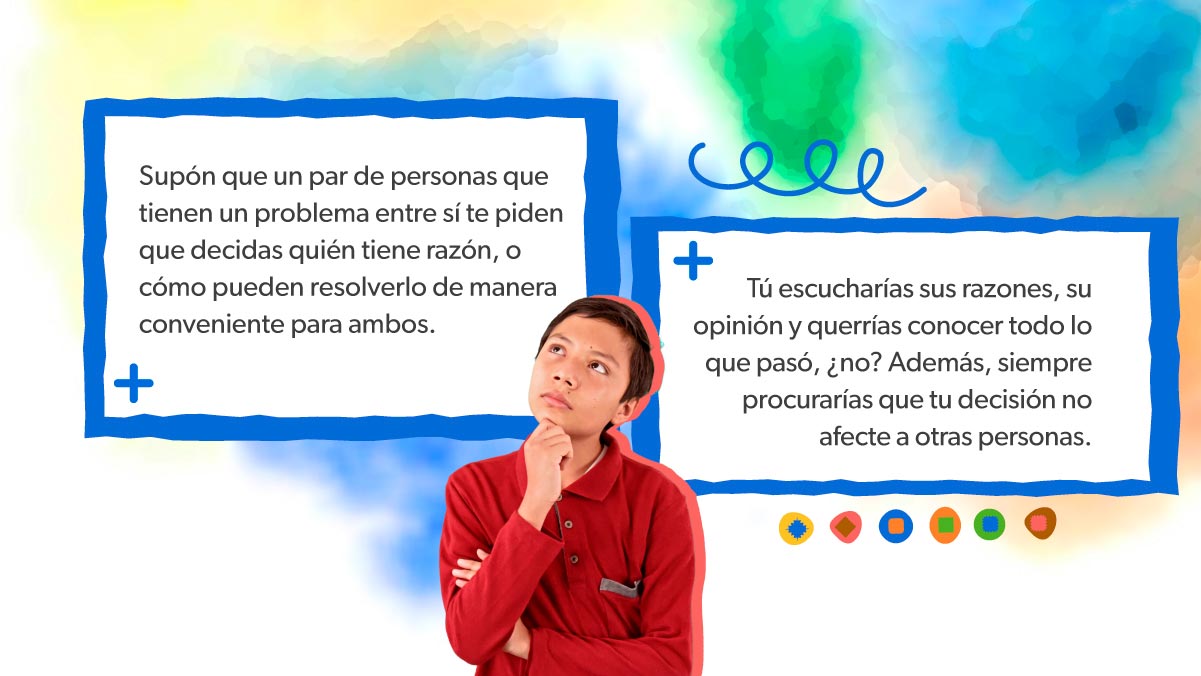 Supón que un par de personas que tienen un problema entre sí te piden que decidas quién tiene razón, o cómo pueden resolverlo de manera conveniente para ambos.

Tú escucharías sus razones, su opinión y querrías conocer todo lo que pasó, ¿no? Además, siempre procurarías que tu decisión no afecte a otras personas.